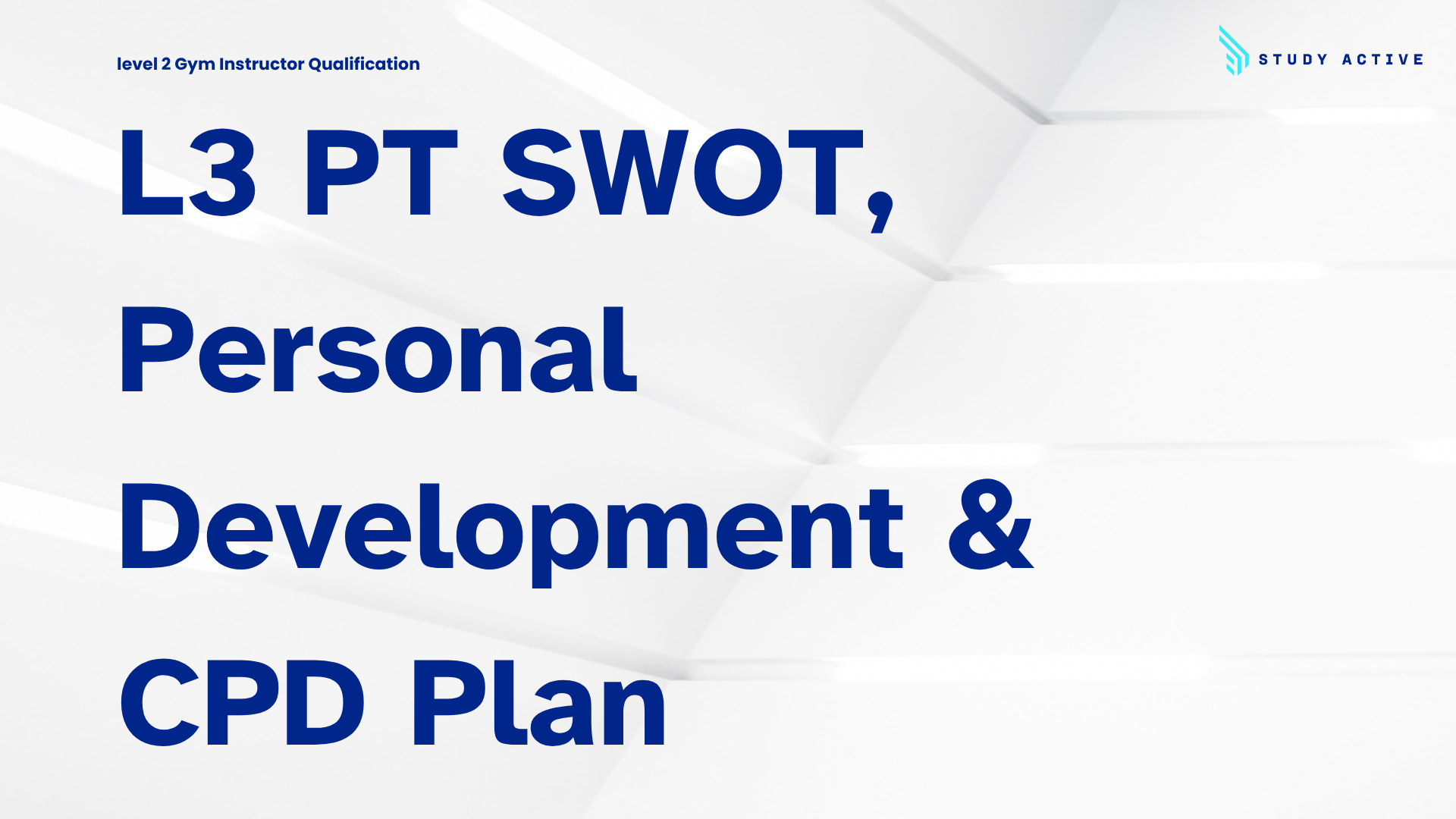 level 2 Gym Instructor Qualification

STUDY ACTIVE

L3 PT SWOT, Personal Development & CPD Plan